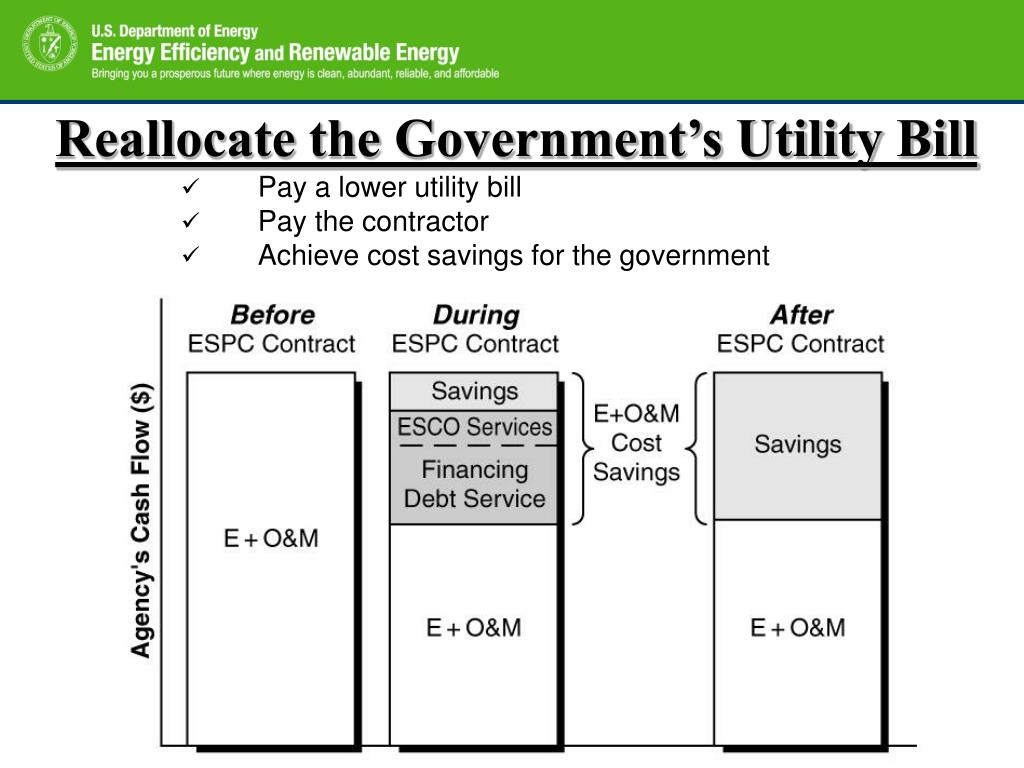 U.S. Department of Energy
Energy Efficiency and Renewable Energy
Bringing you a prosperous future where energy is clean, abundant, reliable, and affordable

Reallocate the Government's Utility Bill

✓ Pay a lower utility bill
✓ Pay the contractor
✓ Achieve cost savings for the government

Agency's Cash Flow ($)

Before
ESPC Contract

E + O&M

During
ESPC Contract

Savings
ESCO Services
Financing
Debt Service

E + O&M

E+O&M
Cost
Savings

After
ESPC Contract

Savings

E + O&M